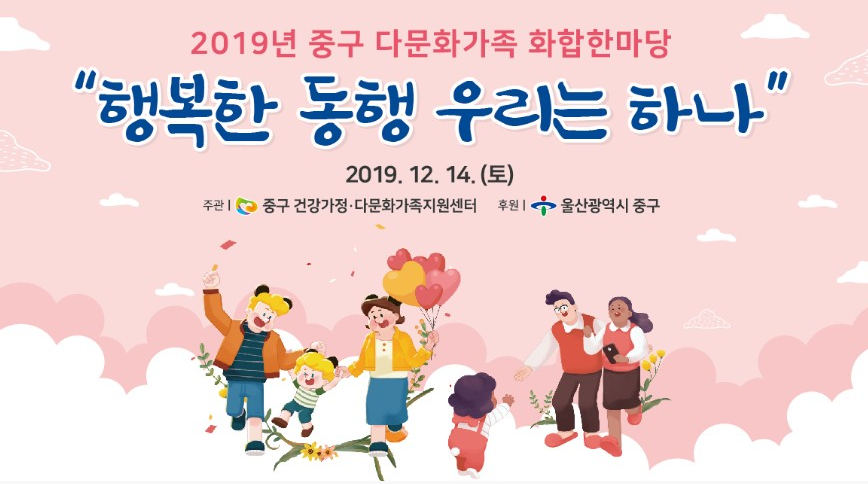 2019년 중구 다문화가족 화합한마당

"행복한 동행 우리는 하나"

2019. 12. 14. (토)

주관 | 중구 건강가정·다문화가족지원센터 후원 | 울산광역시 중구